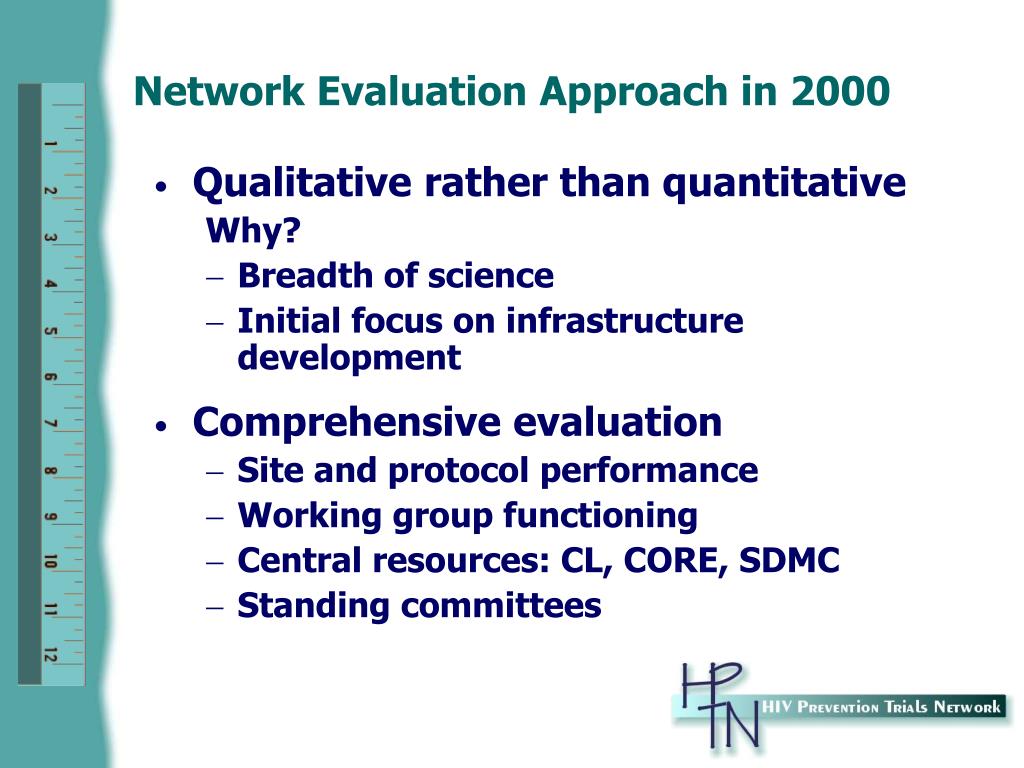 1
2
3
4
5
6
7
8
9
10
11
12

Network Evaluation Approach in 2000

• Qualitative rather than quantitative
Why?
– Breadth of science
– Initial focus on infrastructure development

• Comprehensive evaluation
– Site and protocol performance
– Working group functioning
– Central resources: CL, CORE, SDMC
– Standing committees

HPTN
HIV Prevention Trials Network